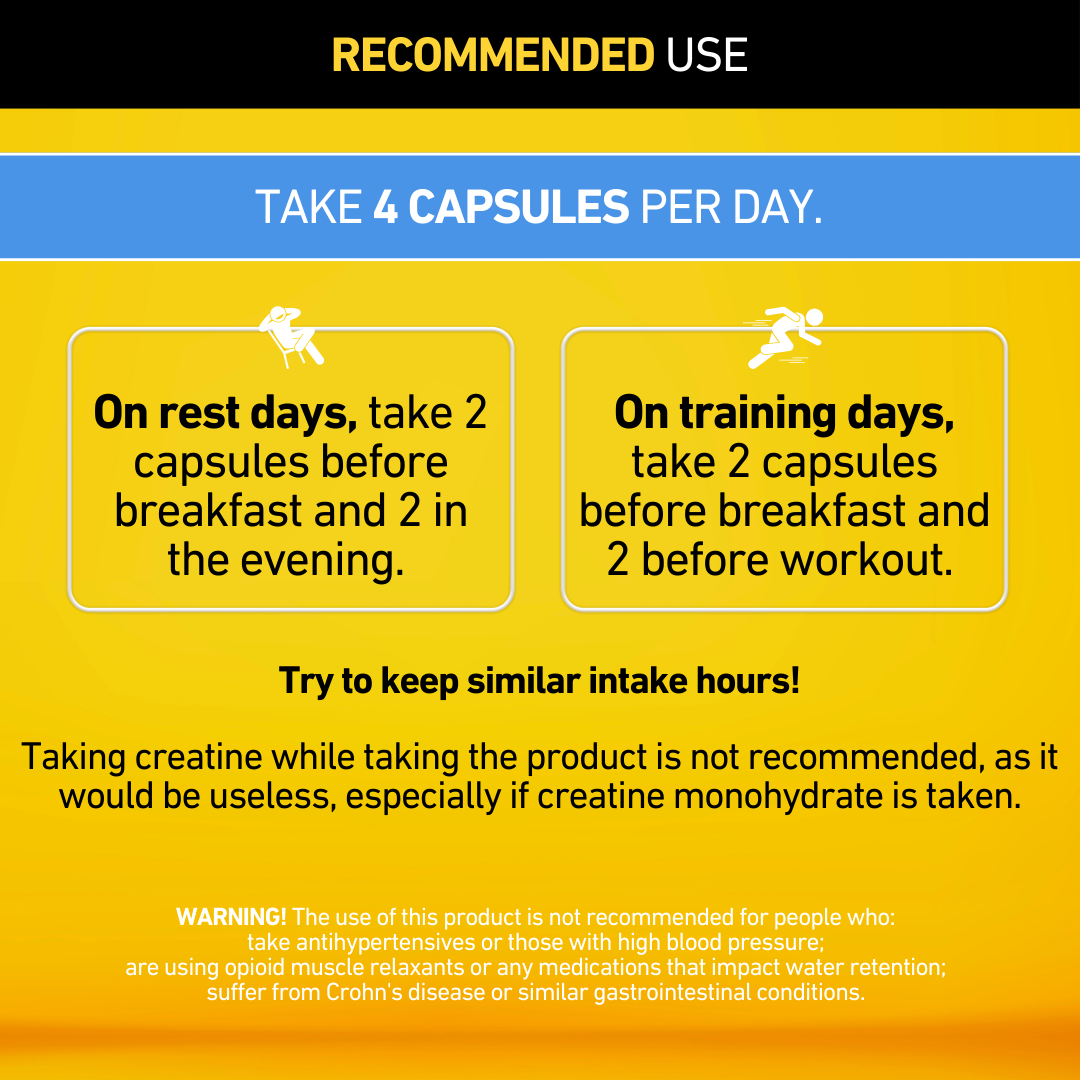 RECOMMENDED USE

TAKE 4 CAPSULES PER DAY.

On rest days, take 2 capsules before breakfast and 2 in the evening.

On training days, take 2 capsules before breakfast and 2 before workout.

Try to keep similar intake hours!

Taking creatine while taking the product is not recommended, as it would be useless, especially if creatine monohydrate is taken.

WARNING! The use of this product is not recommended for people who:
take antihypertensives or those with high blood pressure;
are using opioid muscle relaxants or any medications that impact water retention;
suffer from Crohn's disease or similar gastrointestinal conditions.